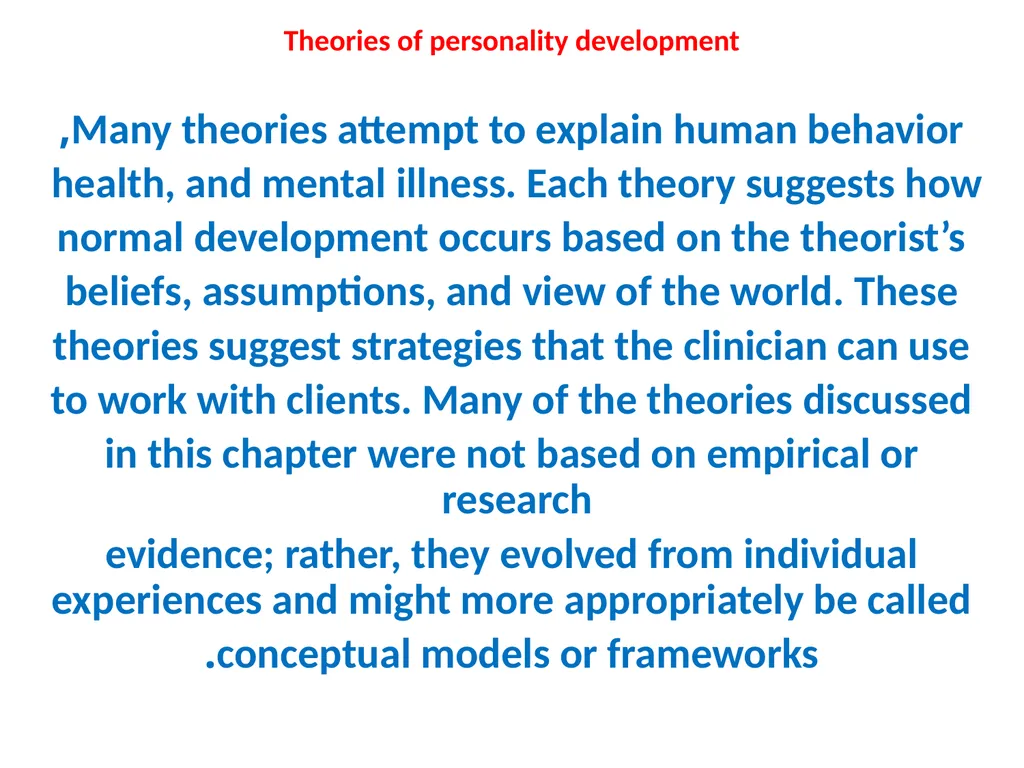 Theories of personality development

,Many theories attempt to explain human behavior health, and mental illness. Each theory suggests how normal development occurs based on the theorist's beliefs, assumptions, and view of the world. These theories suggest strategies that the clinician can use to work with clients. Many of the theories discussed in this chapter were not based on empirical or research
evidence; rather, they evolved from individual experiences and might more appropriately be called .conceptual models or frameworks